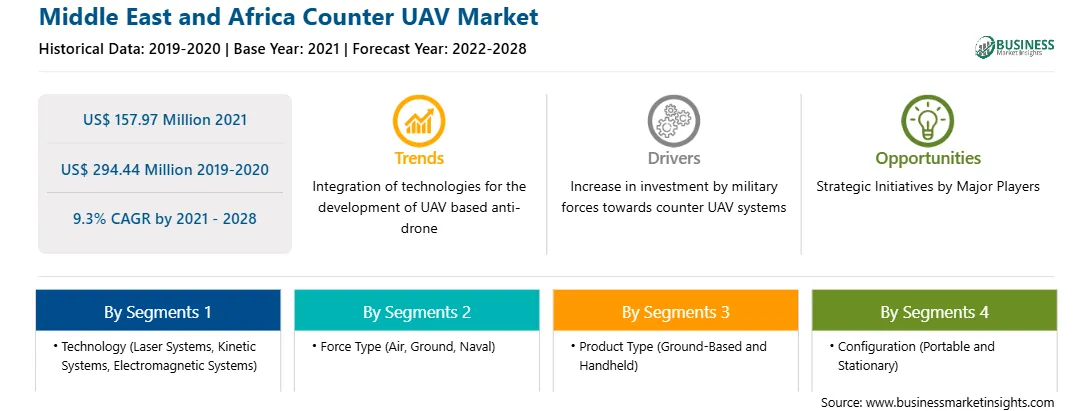 Middle East and Africa Counter UAV Market
Historical Data: 2019-2020 | Base Year: 2021 | Forecast Year: 2022-2028

BUSINESS
Market Insights

US$ 157.97 Million 2021

US$ 294.44 Million 2019-2020

9.3% CAGR by 2021 - 2028

Trends
Integration of technologies for the development of UAV based anti-drone

Drivers
Increase in investment by military forces towards counter UAV systems

Opportunities
Strategic Initiatives by Major Players

By Segments 1
• Technology (Laser Systems, Kinetic Systems, Electromagnetic Systems)

By Segments 2
• Force Type (Air, Ground, Naval)

By Segments 3
• Product Type (Ground-Based and Handheld)

By Segments 4
• Configuration (Portable and Stationary)

Source: www.businessmarketinsights.com